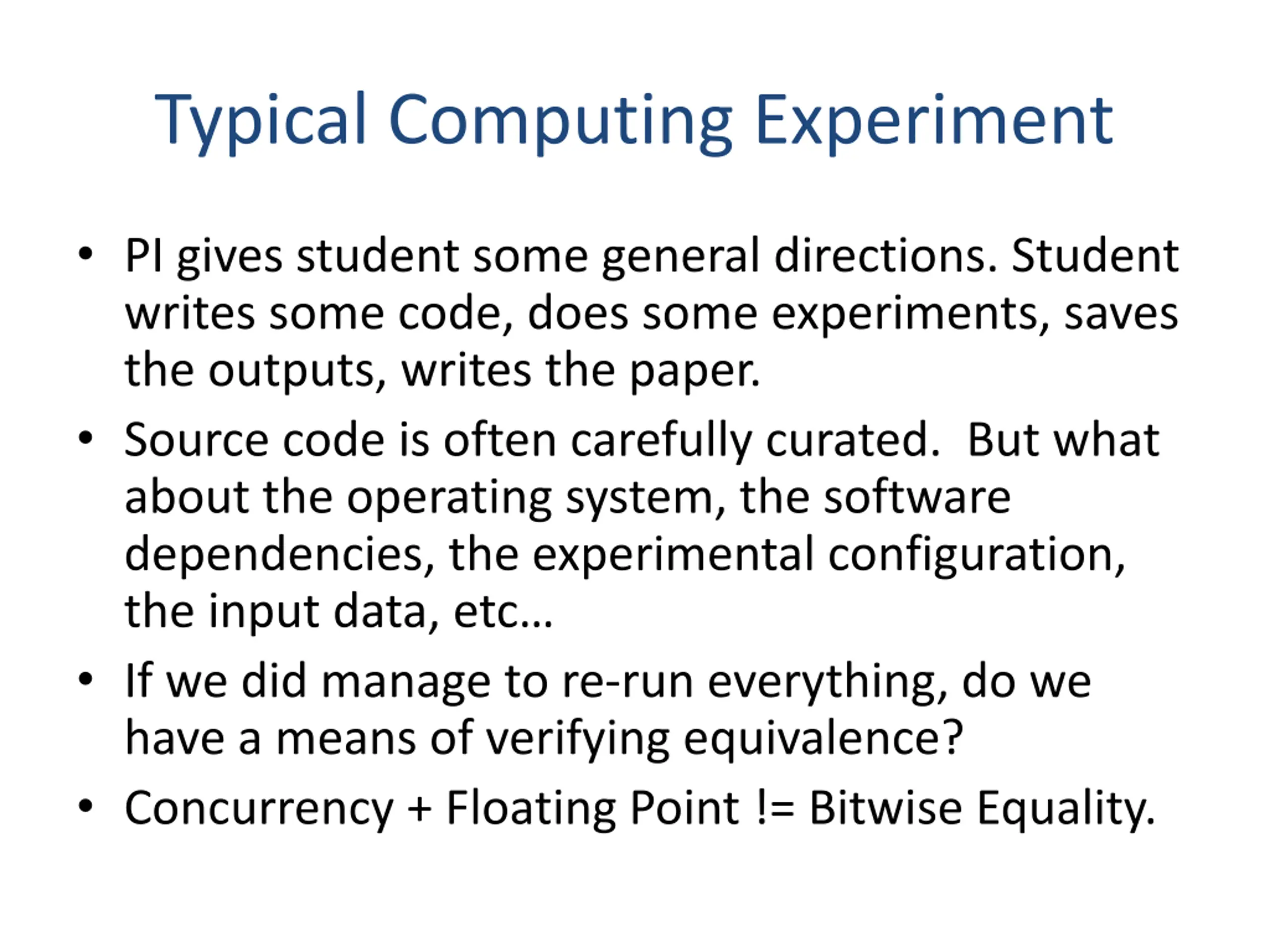 Typical Computing Experiment

• PI gives student some general directions. Student writes some code, does some experiments, saves the outputs, writes the paper.

• Source code is often carefully curated. But what about the operating system, the software dependencies, the experimental configuration, the input data, etc…

• If we did manage to re-run everything, do we have a means of verifying equivalence?

• Concurrency + Floating Point != Bitwise Equality.